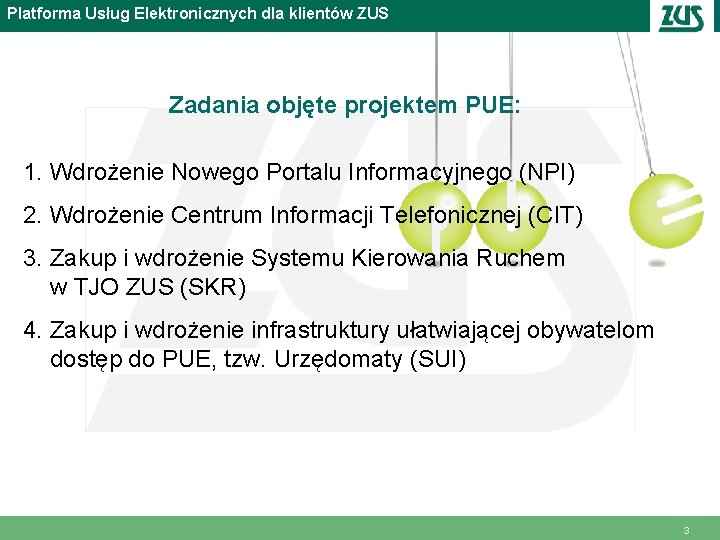 Platforma Usług Elektronicznych dla klientów ZUS

ZUS

Zadania objęte projektem PUE:

1. Wdrożenie Nowego Portalu Informacyjnego (NPI)

2. Wdrożenie Centrum Informacji Telefonicznej (CIT)

3. Zakup i wdrożenie Systemu Kierowania Ruchem w TJO ZUS (SKR)

4. Zakup i wdrożenie infrastruktury ułatwiającej obywatelom dostęp do PUE, tzw. Urzędomaty (SUI)

3